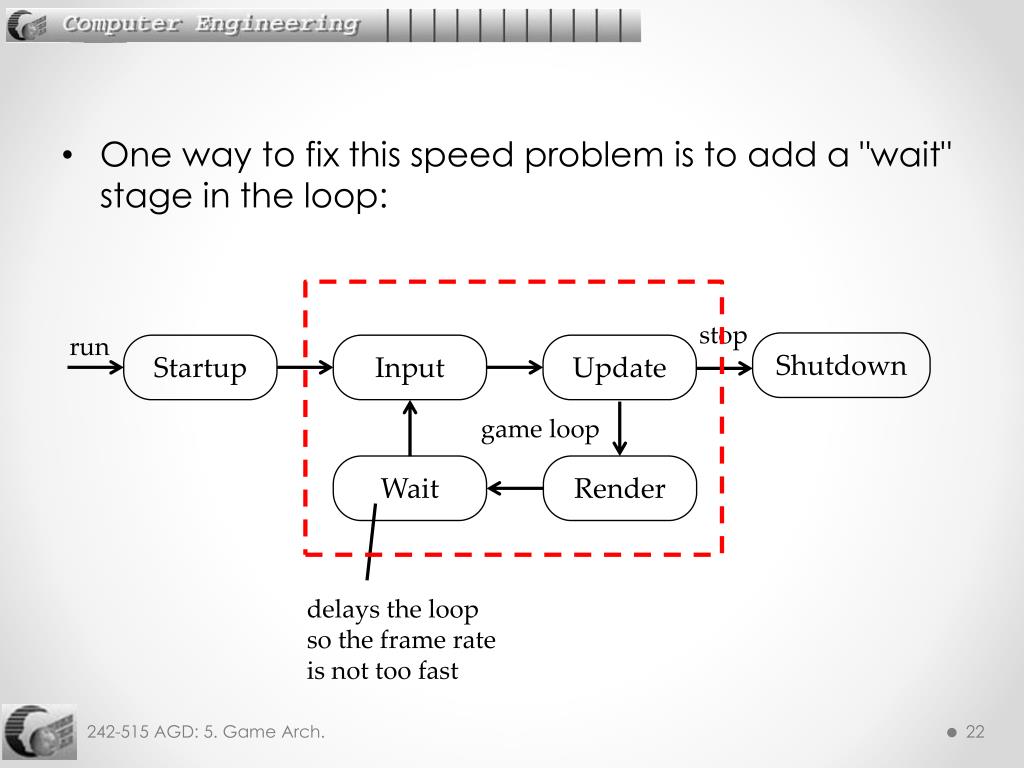 Computer Engineering

• One way to fix this speed problem is to add a "wait" stage in the loop:

run
Startup
Input
Update
stop
Shutdown
game loop
Wait
Render

delays the loop so the frame rate is not too fast

242-515 AGD: 5. Game Arch.

22